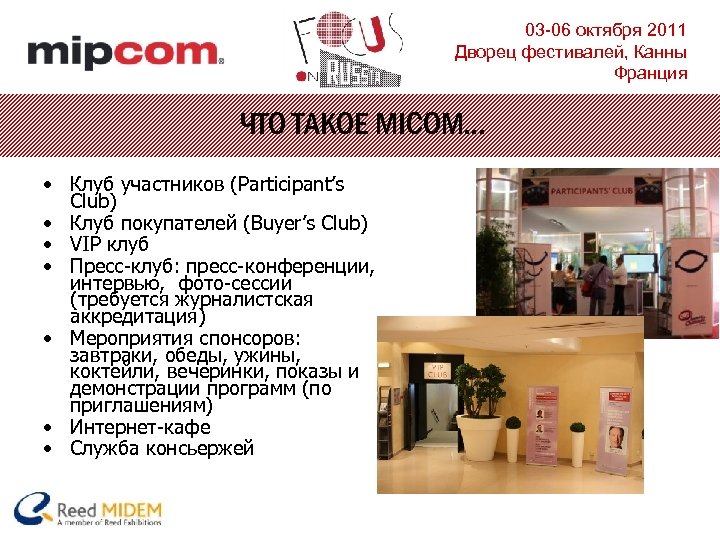 mipcom.

FOCUS ON RUSSIA

03-06 октября 2011
Дворец фестивалей, Канны
Франция

ЧТО ТАКОЕ MICOM...

• Клуб участников (Participant's Club)
• Клуб покупателей (Buyer's Club)
• VIP клуб
• Пресс-клуб: пресс-конференции, интервью, фото-сессии (требуется журналистская аккредитация)
• Мероприятия спонсоров: завтраки, обеды, ужины, коктейли, вечеринки, показы и демонстрации программ (по приглашениям)
• Интернет-кафе
• Служба консьержей

PARTICIPANTS' CLUB

VIP CLUB

Reed MIDEM
A member of Reed Exhibitions